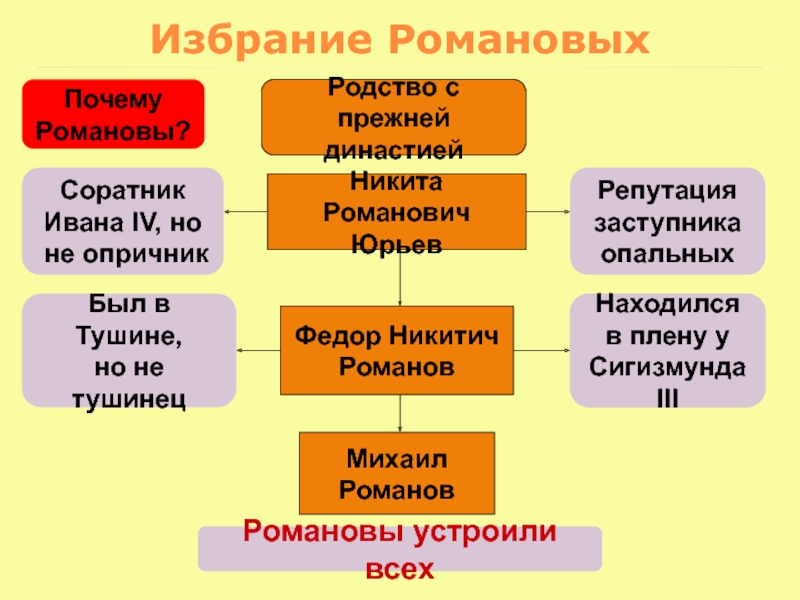 Избрание Романовых

Почему Романовы?

Родство с прежней династией

Соратник Ивана IV, но не опричник

Никита Романович Юрьев

Репутация заступника опальных

Был в Тушине, но не тушинец

Федор Никитич Романов

Находился в плену у Сигизмунда III

Михаил Романов

Романовы устроили всех